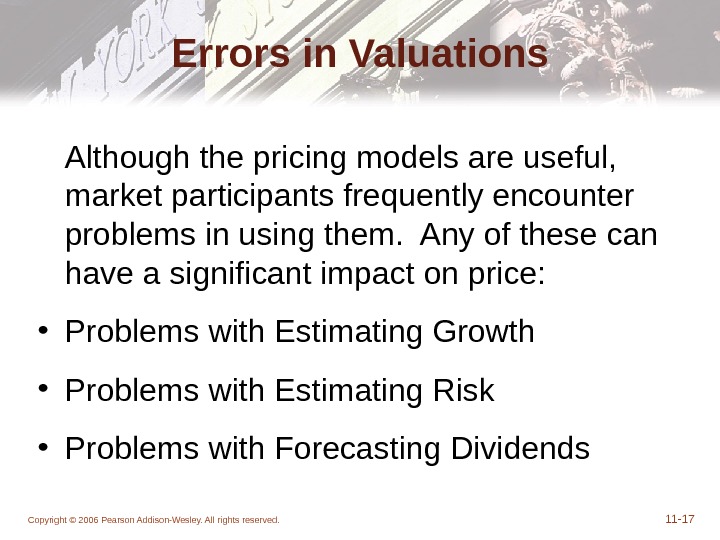 Errors in Valuations

Although the pricing models are useful, market participants frequently encounter problems in using them. Any of these can have a significant impact on price:

• Problems with Estimating Growth

• Problems with Estimating Risk

• Problems with Forecasting Dividends

Copyright © 2006 Pearson Addison-Wesley. All rights reserved.

11-17